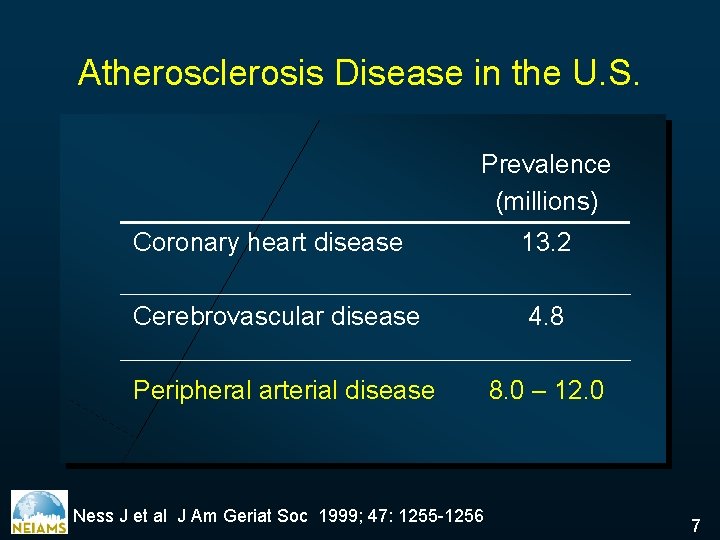 Atherosclerosis Disease in the U.S.

| | Prevalence (millions) |
|---|---|
| Coronary heart disease | 13.2 |
| Cerebrovascular disease | 4.8 |
| Peripheral arterial disease | 8.0 – 12.0 |

NEIAMS

Ness J et al J Am Geriat Soc 1999; 47: 1255-1256

7